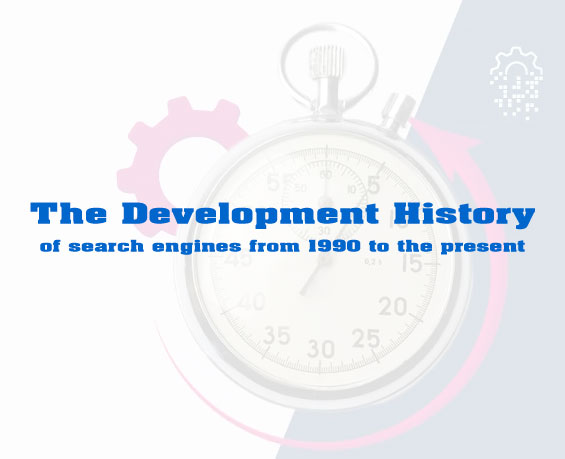 The Development History

of search engines from 1990 to the present